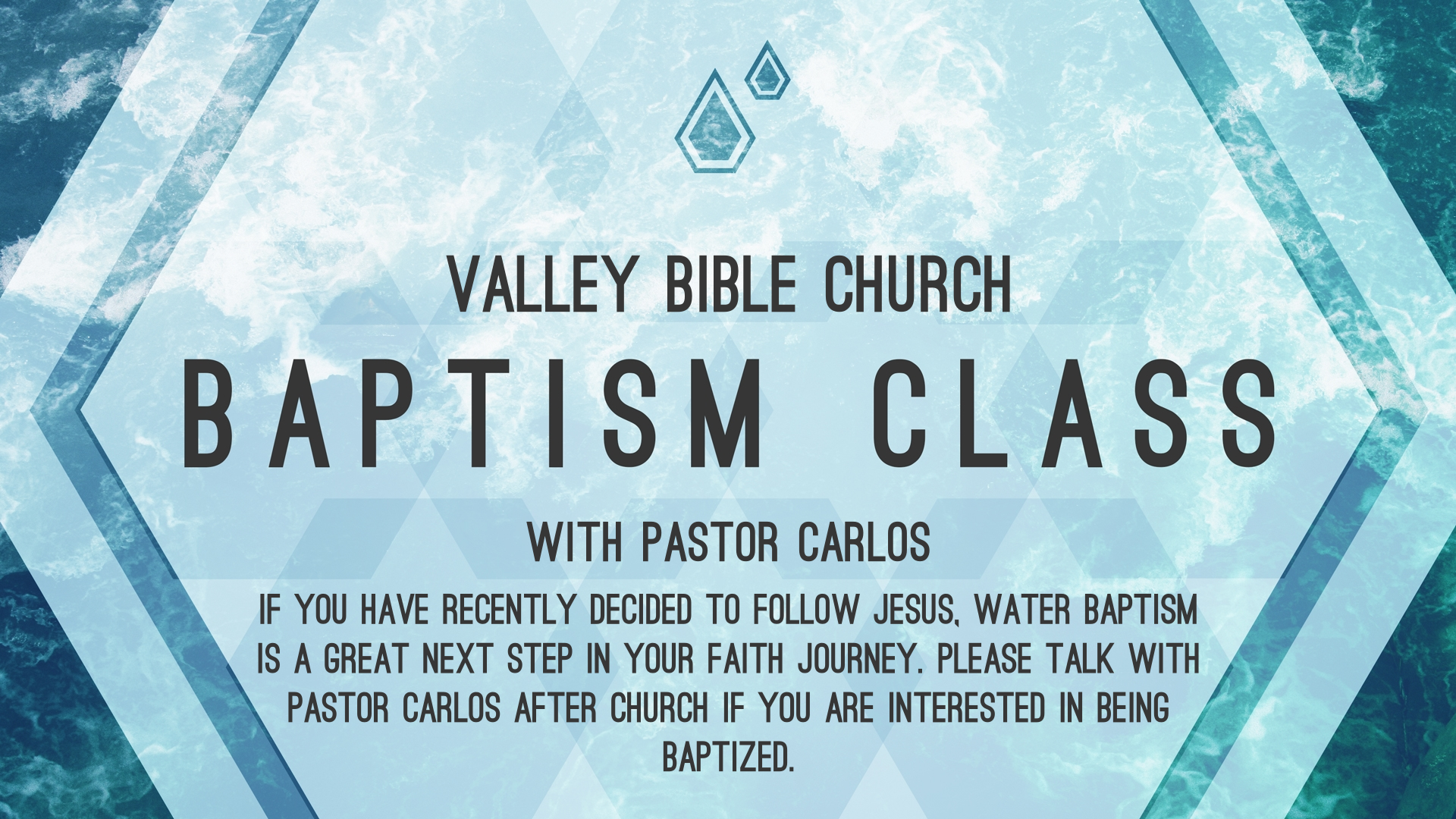 VALLEY BIBLE CHURCH

BAPTISM CLASS

WITH PASTOR CARLOS

IF YOU HAVE RECENTLY DECIDED TO FOLLOW JESUS, WATER BAPTISM IS A GREAT NEXT STEP IN YOUR FAITH JOURNEY. PLEASE TALK WITH PASTOR CARLOS AFTER CHURCH IF YOU ARE INTERESTED IN BEING BAPTIZED.